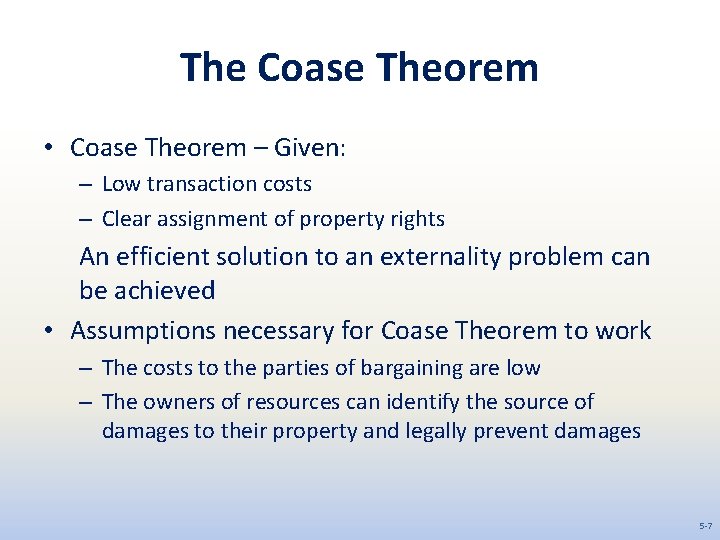 The Coase Theorem

• Coase Theorem – Given:
– Low transaction costs
– Clear assignment of property rights

An efficient solution to an externality problem can be achieved

• Assumptions necessary for Coase Theorem to work
– The costs to the parties of bargaining are low
– The owners of resources can identify the source of damages to their property and legally prevent damages

5-7